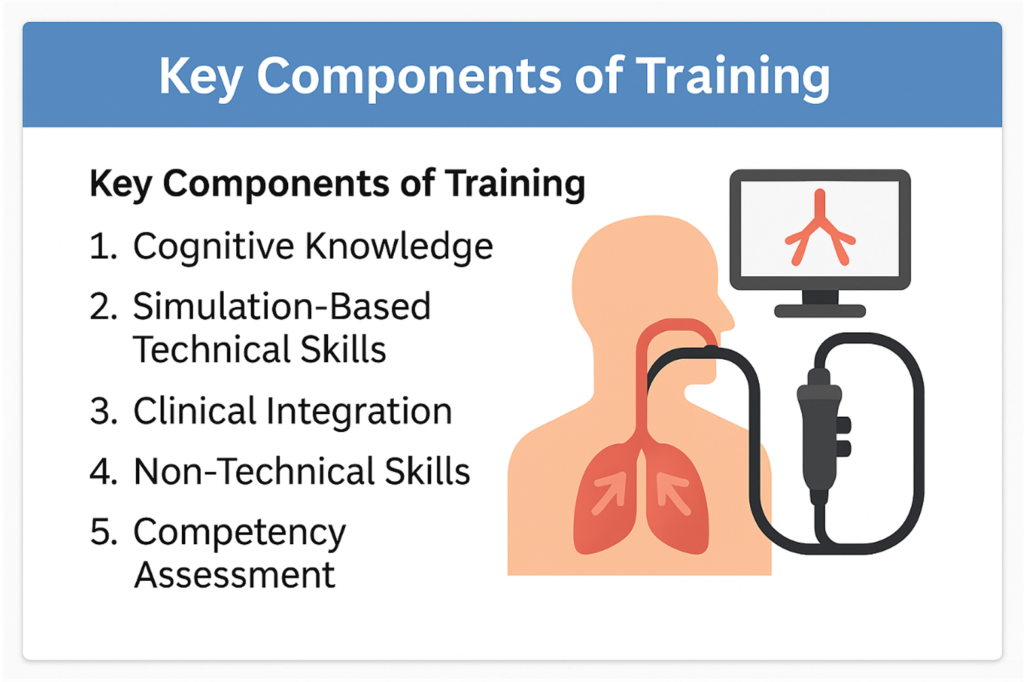 Key Components of Training

Key Components of Training

1. Cognitive Knowledge
2. Simulation-Based Technical Skills
3. Clinical Integration
4. Non-Technical Skills
5. Competency Assessment